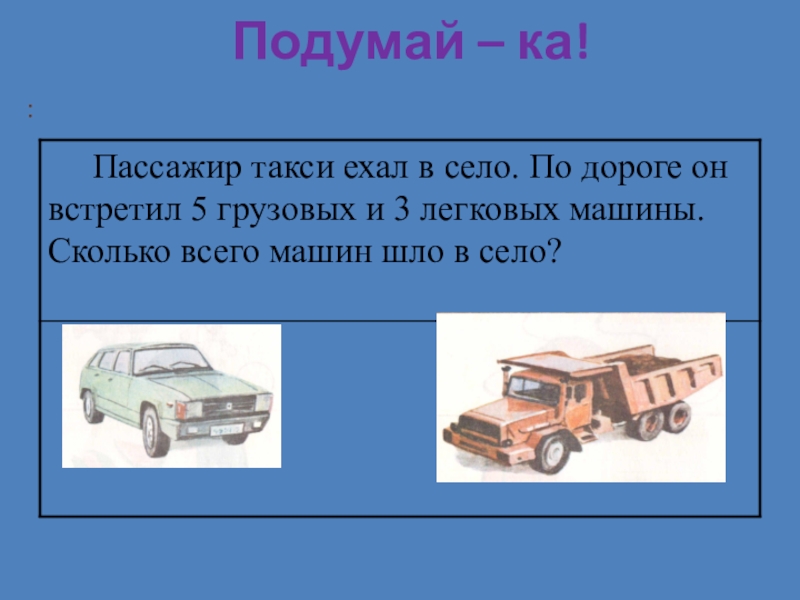 Подумай – ка!

:

Пассажир такси ехал в село. По дороге он встретил 5 грузовых и 3 легковых машины. Сколько всего машин шло в село?